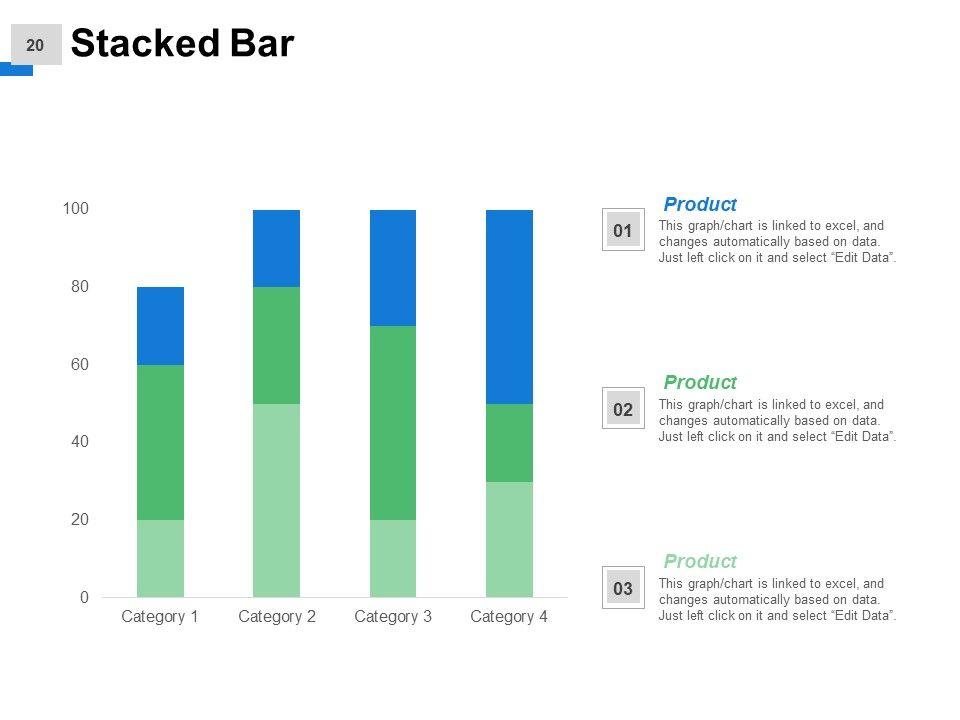 20

Stacked Bar

100
80
60
40
20
0

Category 1 Category 2 Category 3 Category 4

01
Product
This graph/chart is linked to excel, and changes automatically based on data. Just left click on it and select “Edit Data”.

02
Product
This graph/chart is linked to excel, and changes automatically based on data. Just left click on it and select “Edit Data”.

03
Product
This graph/chart is linked to excel, and changes automatically based on data. Just left click on it and select “Edit Data”.